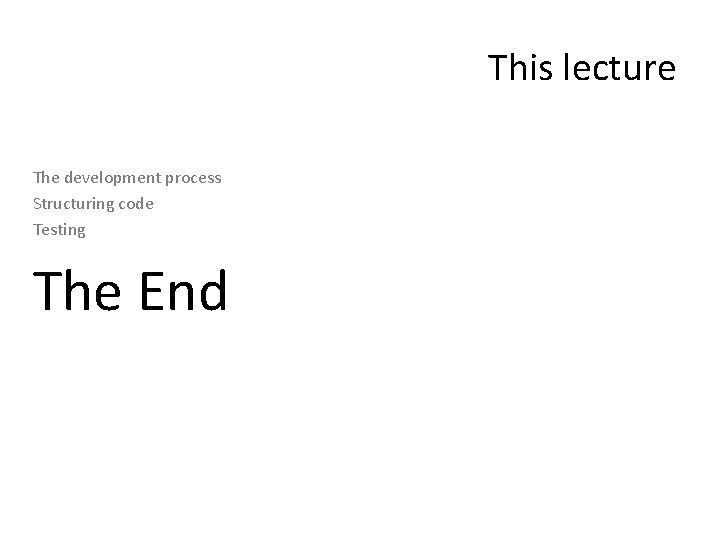 This lecture

The development process
Structuring code
Testing

The End